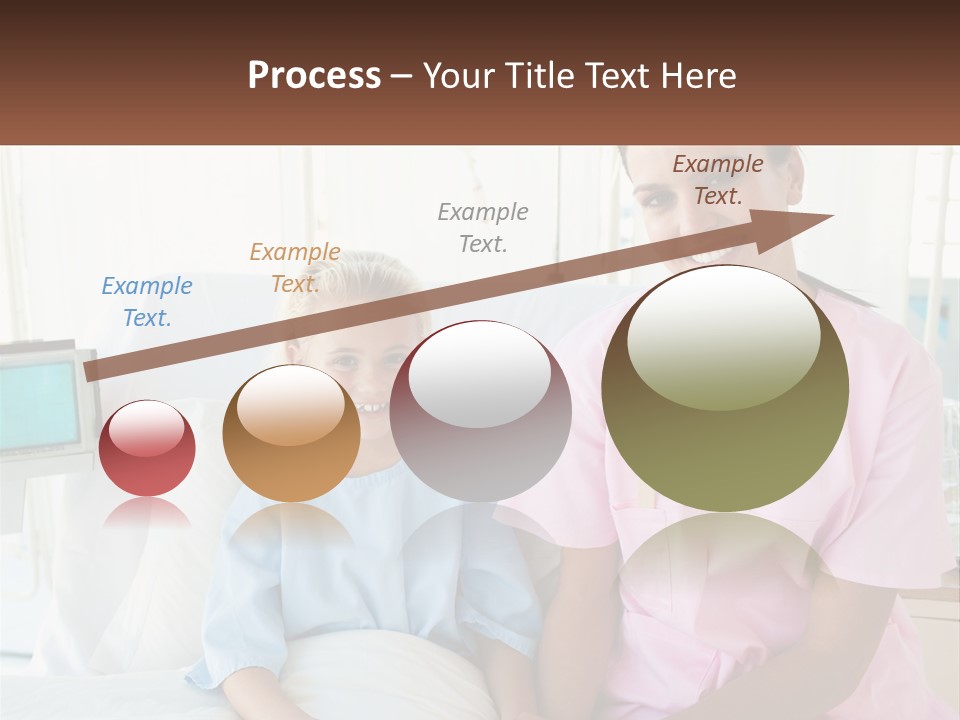 Process – Your Title Text Here

Example Text.

Example Text.

Example Text.

Example Text.